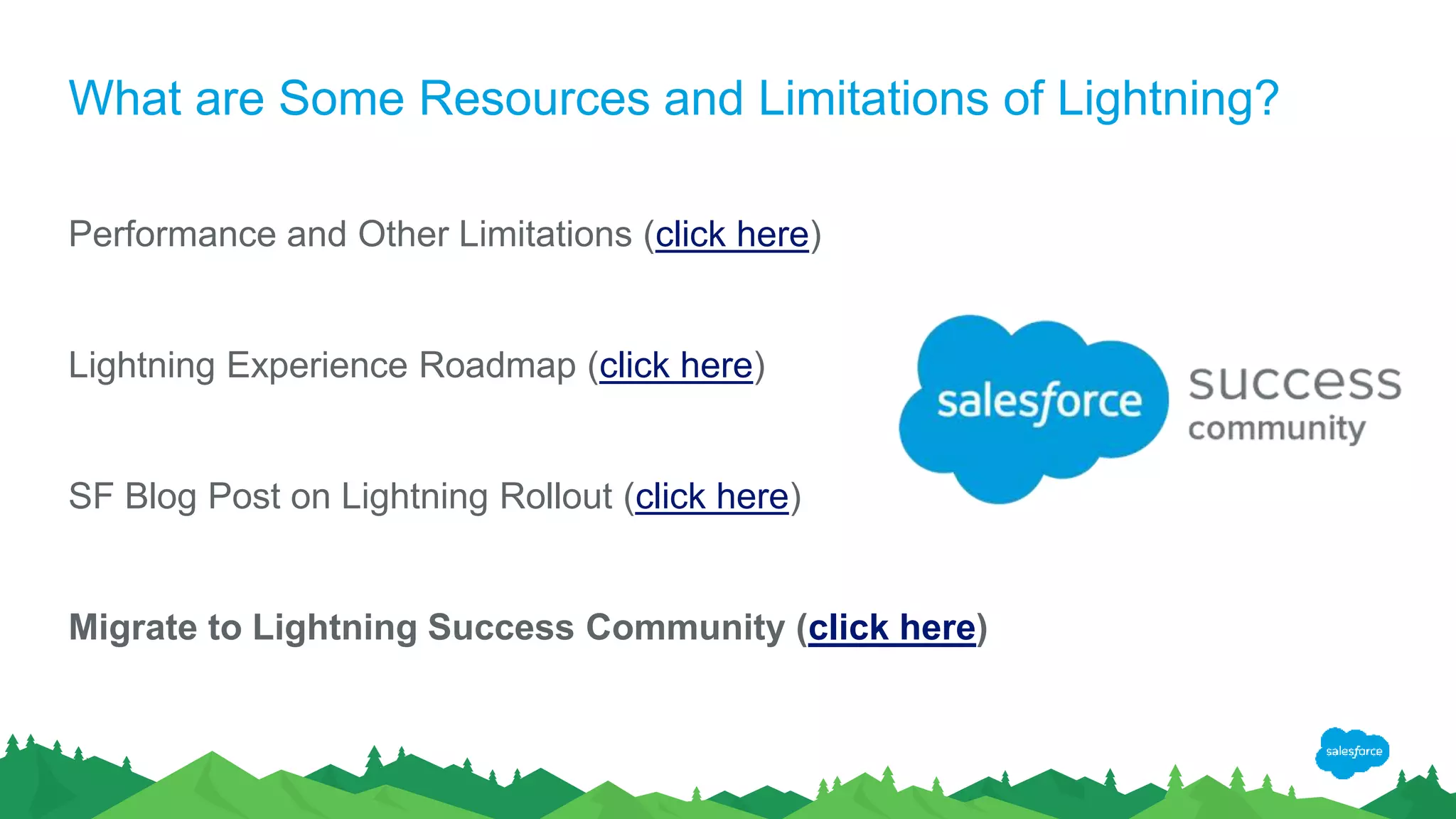 What are Some Resources and Limitations of Lightning?

Performance and Other Limitations (click here)

Lightning Experience Roadmap (click here)

SF Blog Post on Lightning Rollout (click here)

Migrate to Lightning Success Community (click here)

salesforce success community

salesforce